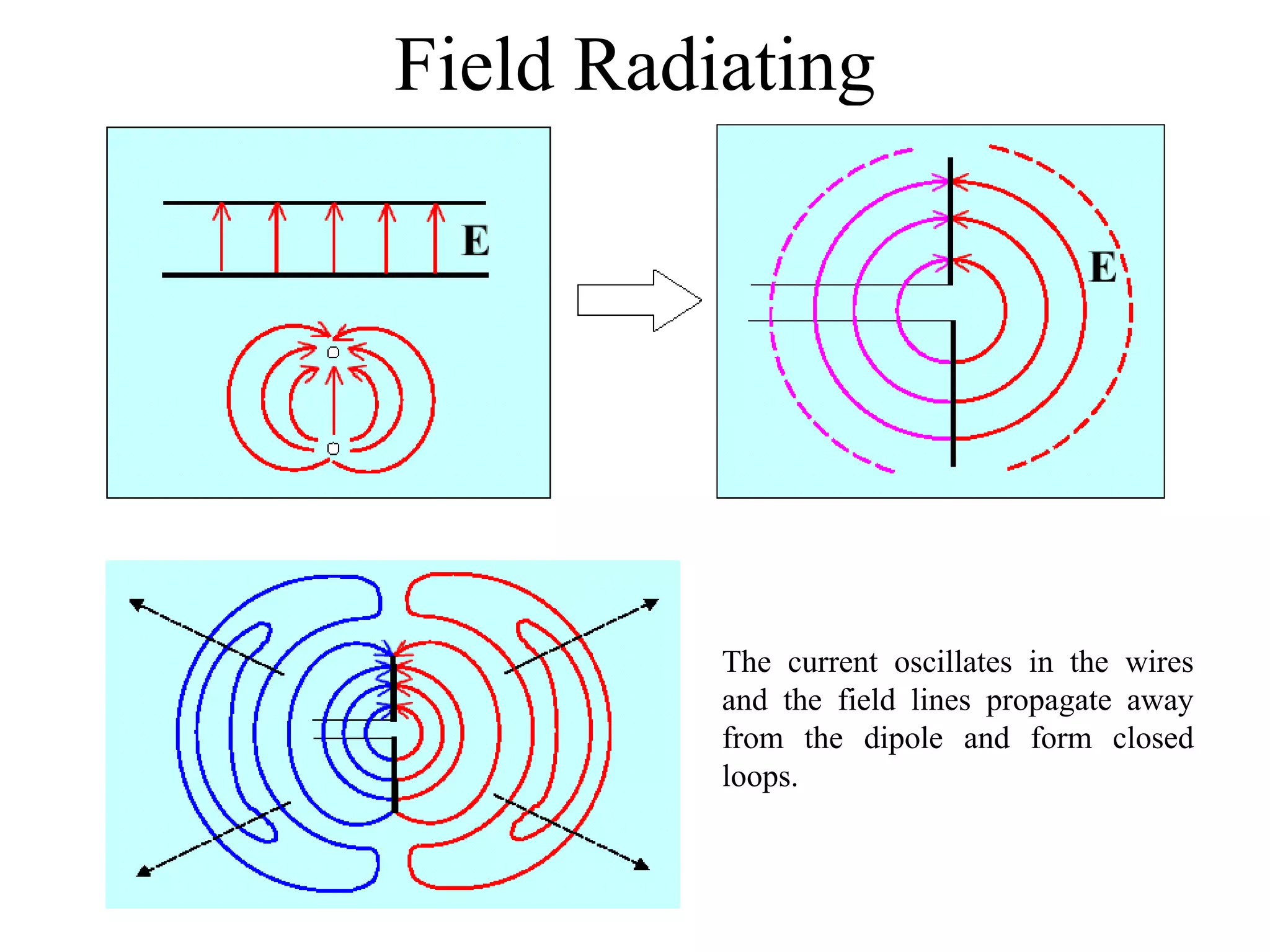 Field Radiating

E

E

The current oscillates in the wires and the field lines propagate away from the dipole and form closed loops.